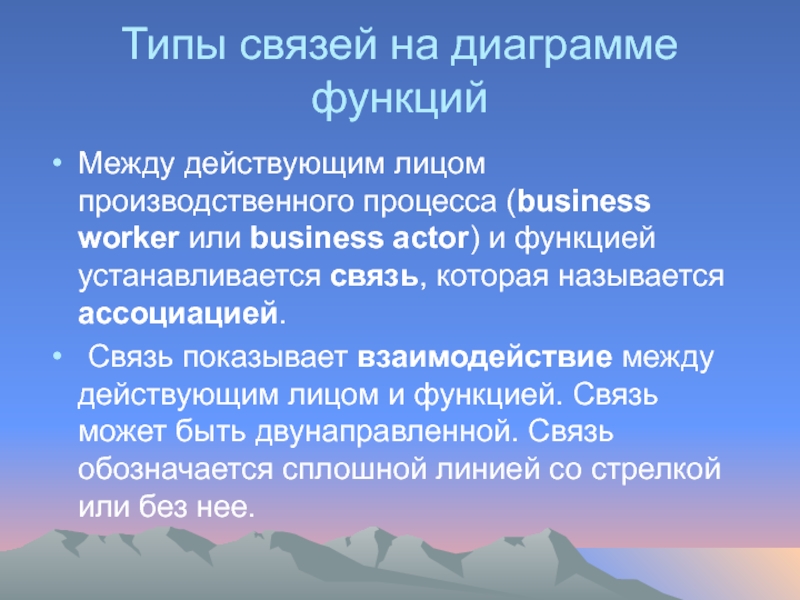 Типы связей на диаграмме функций

• Между действующим лицом производственного процесса (business worker или business actor) и функцией устанавливается связь, которая называется ассоциацией.

• Связь показывает взаимодействие между действующим лицом и функцией. Связь может быть двунаправленной. Связь обозначается сплошной линией со стрелкой или без нее.